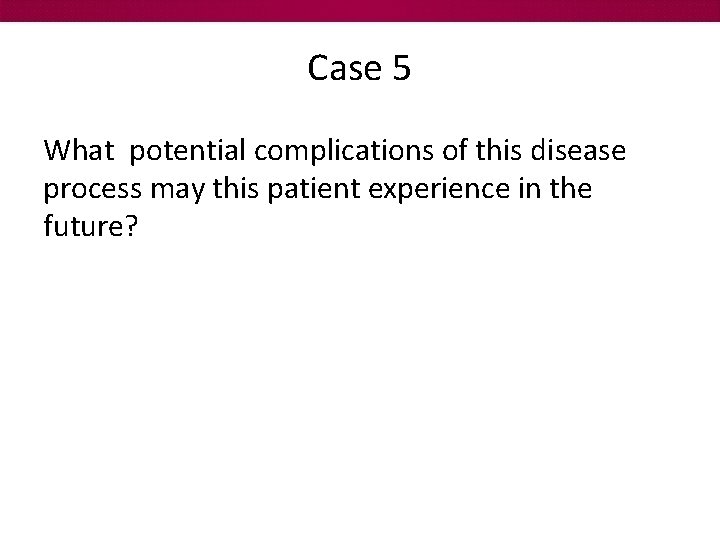 Case 5

What  potential complications of this disease process may this patient experience in the future?